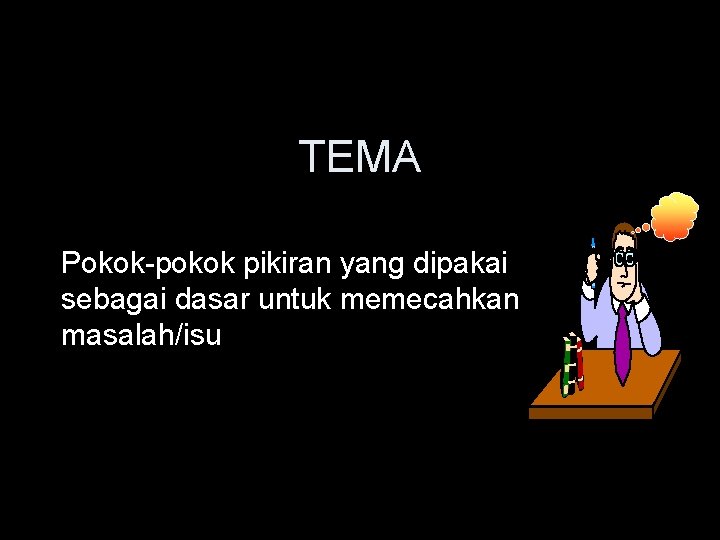 TEMA

Pokok-pokok pikiran yang dipakai sebagai dasar untuk memecahkan masalah/isu